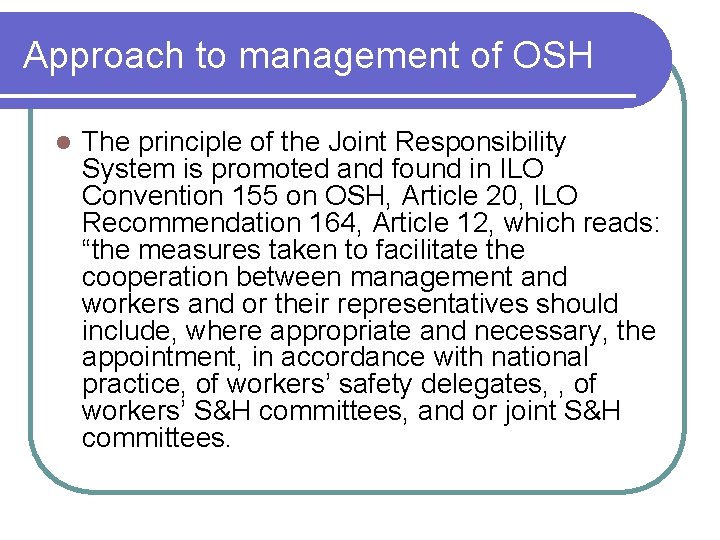 Approach to management of OSH

The principle of the Joint Responsibility System is promoted and found in ILO Convention 155 on OSH, Article 20, ILO Recommendation 164, Article 12, which reads: “the measures taken to facilitate the cooperation between management and workers and or their representatives should include, where appropriate and necessary, the appointment, in accordance with national practice, of workers’ safety delegates, , of workers’ S&H committees, and or joint S&H committees.